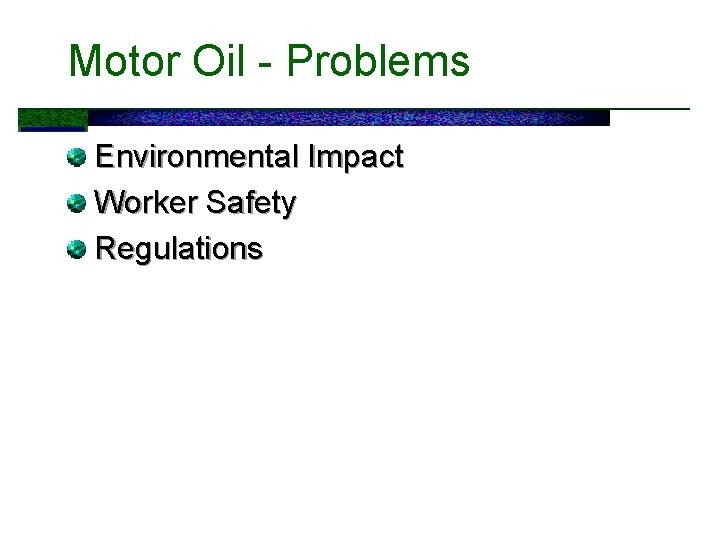 Motor Oil - Problems

Environmental Impact
Worker Safety
Regulations